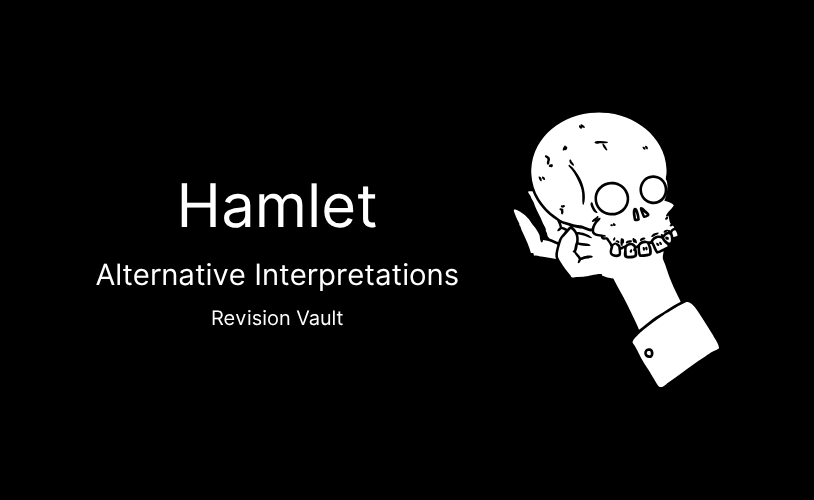 Hamlet

Alternative Interpretations

Revision Vault